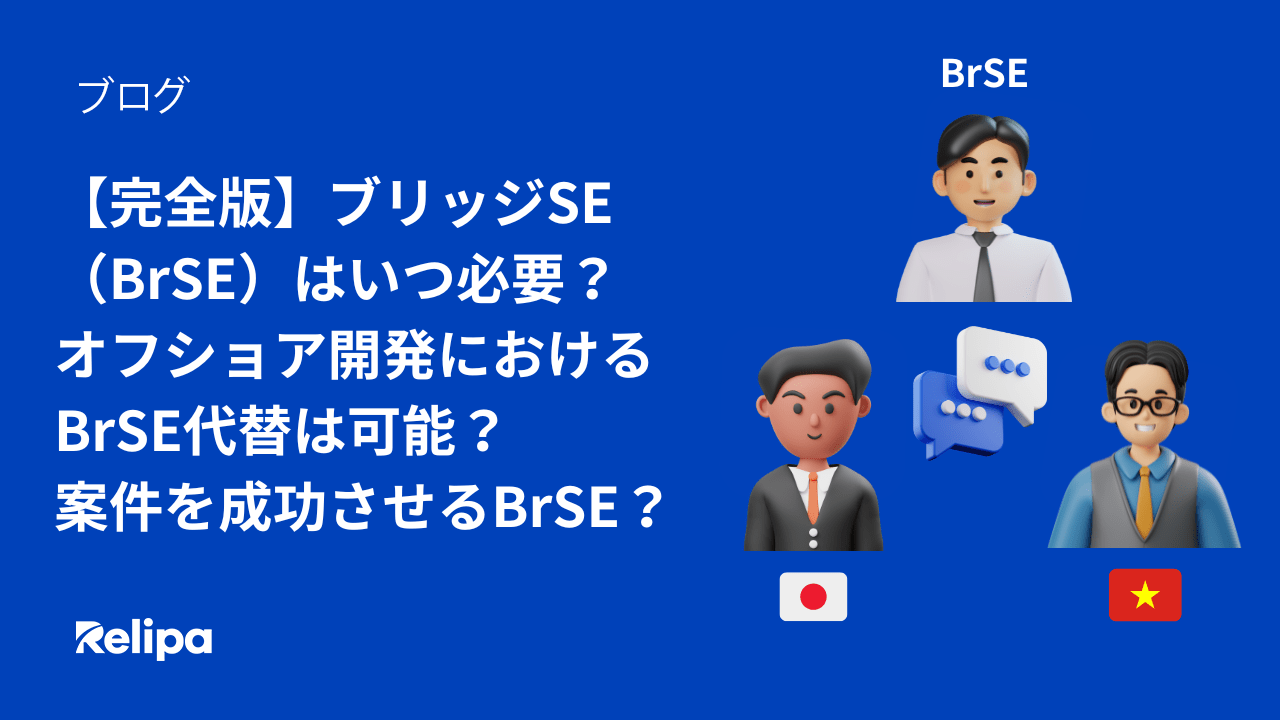 ブログ

【完全版】ブリッジSE（BrSE）はいつ必要？オフショア開発におけるBrSE代替は可能？案件を成功させるBrSE？

Relipa

BrSE